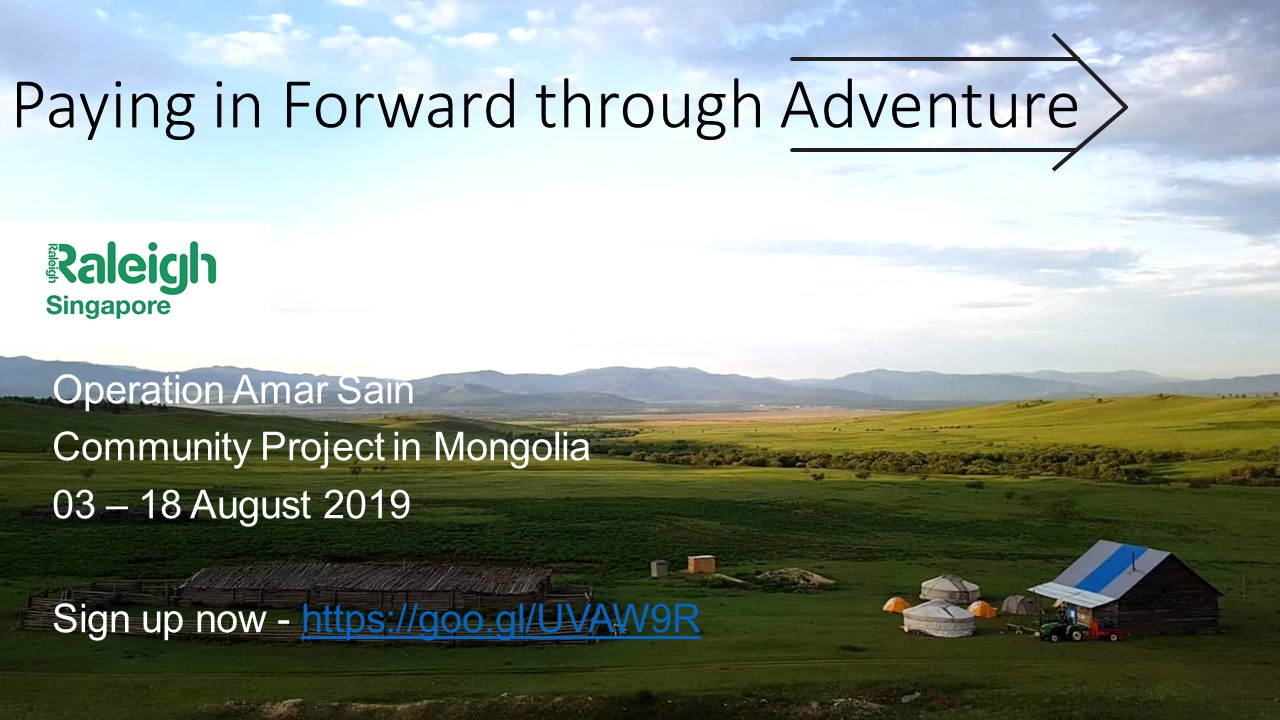 Paying in Forward through Adventure

Raleigh
Raleigh
Singapore

Operation Amar Sain
Community Project in Mongolia
03 – 18 August 2019

Sign up now - https://goo.gl/UVAW9R